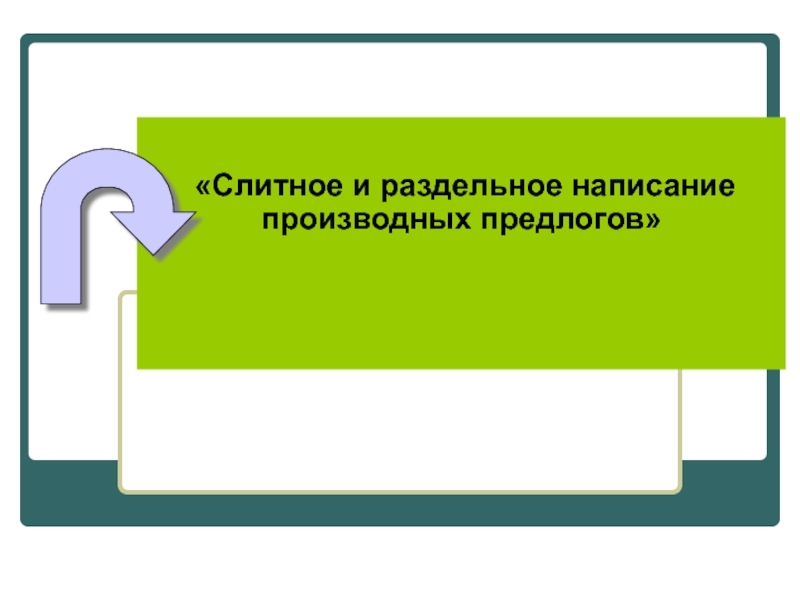 «Слитное и раздельное написание производных предлогов»